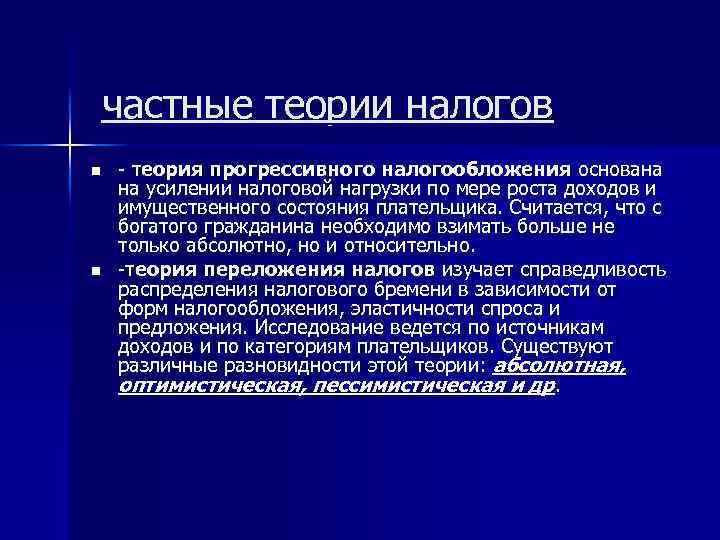 частные теории налогов

- теория прогрессивного налогообложения основана на усилении налоговой нагрузки по мере роста доходов и имущественного состояния плательщика. Считается, что с богатого гражданина необходимо взимать больше не только абсолютно, но и относительно.

-теория переложения налогов изучает справедливость распределения налогового бремени в зависимости от форм налогообложения, эластичности спроса и предложения. Исследование ведется по источникам доходов и по категориям плательщиков. Существуют различные разновидности этой теории: абсолютная, оптимистическая, пессимистическая и др.